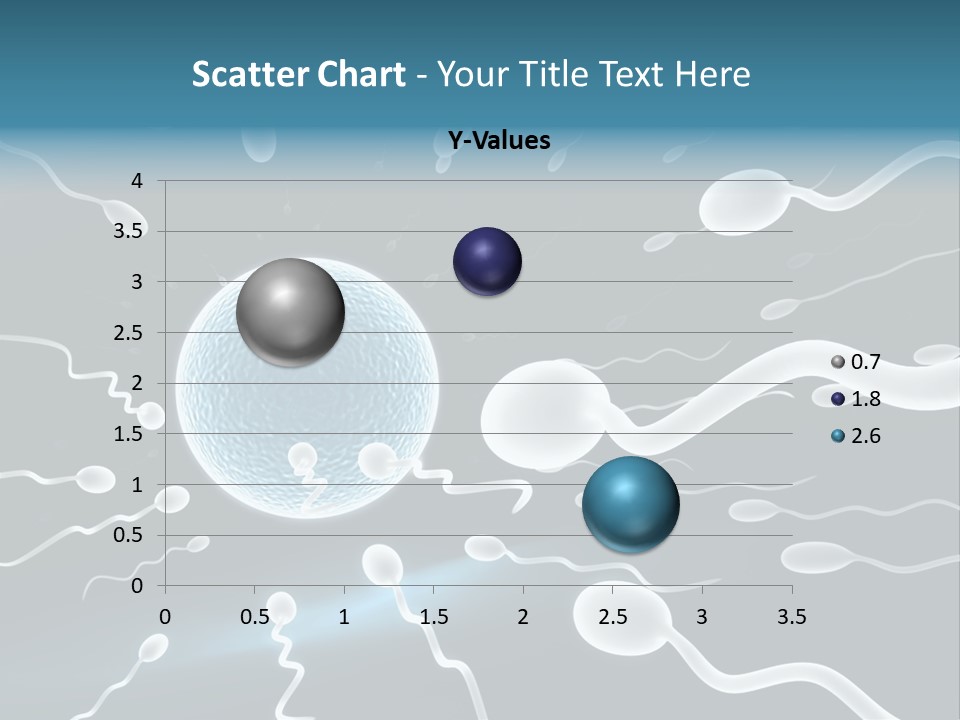 Scatter Chart - Your Title Text Here

Y-Values

4
3.5
3
2.5
2
1.5
1
0.5
0

0 0.5 1 1.5 2 2.5 3 3.5

0.7
1.8
2.6